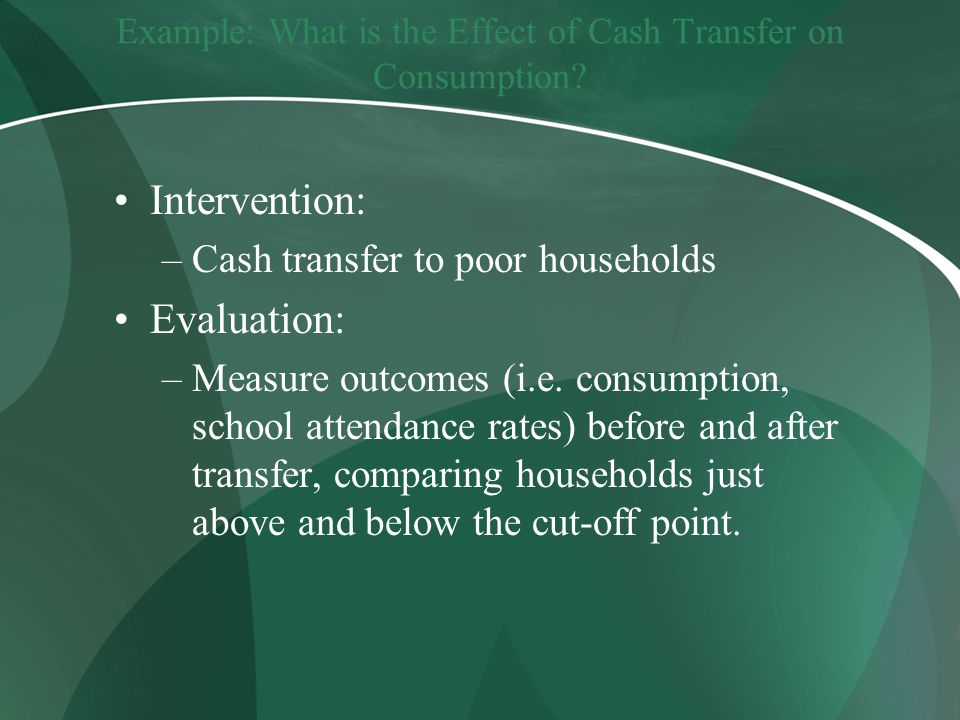 Example: What is the Effect of Cash Transfer on Consumption?

• Intervention:
– Cash transfer to poor households

• Evaluation:
– Measure outcomes (i.e. consumption, school attendance rates) before and after transfer, comparing households just above and below the cut-off point.